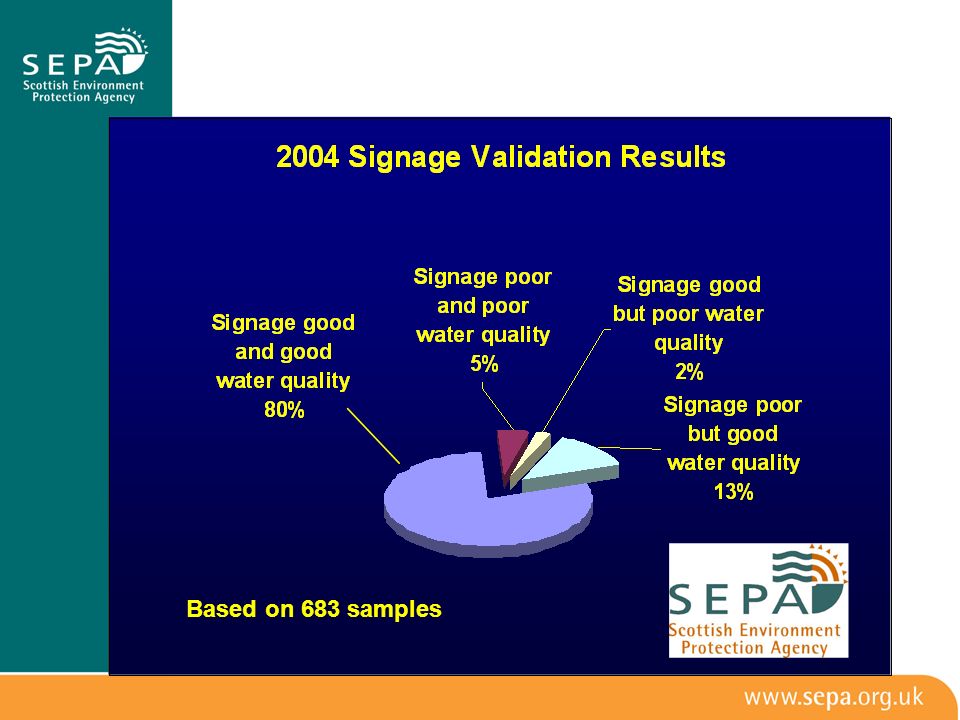 SEPA
Scottish Environment Protection Agency

2004 Signage Validation Results

Signage good and good water quality 80%

Signage poor and poor water quality 5%

Signage good but poor water quality 2%

Signage poor but good water quality 13%

Based on 683 samples

SEPA
Scottish Environment Protection Agency

www.sepa.org.uk